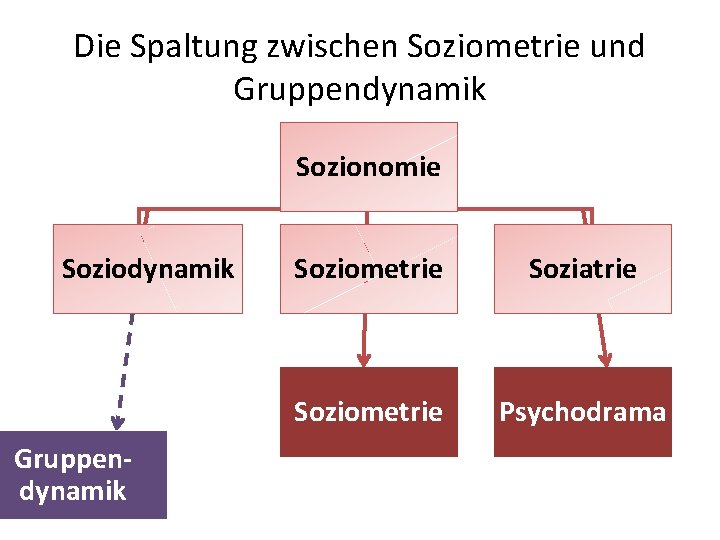 Die Spaltung zwischen Soziometrie und Gruppendynamik

Sozionomie

Soziodynamik

Soziometrie

Soziatrie

Soziometrie

Psychodrama

Gruppendynamik